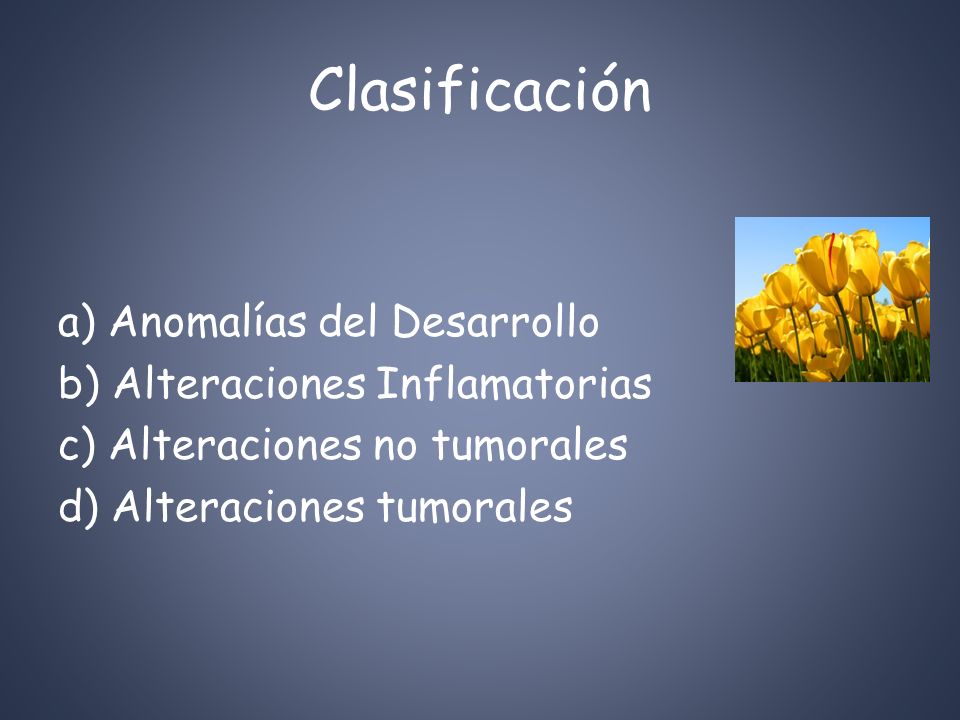 Clasificación

a) Anomalías del Desarrollo
b) Alteraciones Inflamatorias
c) Alteraciones no tumorales
d) Alteraciones tumorales